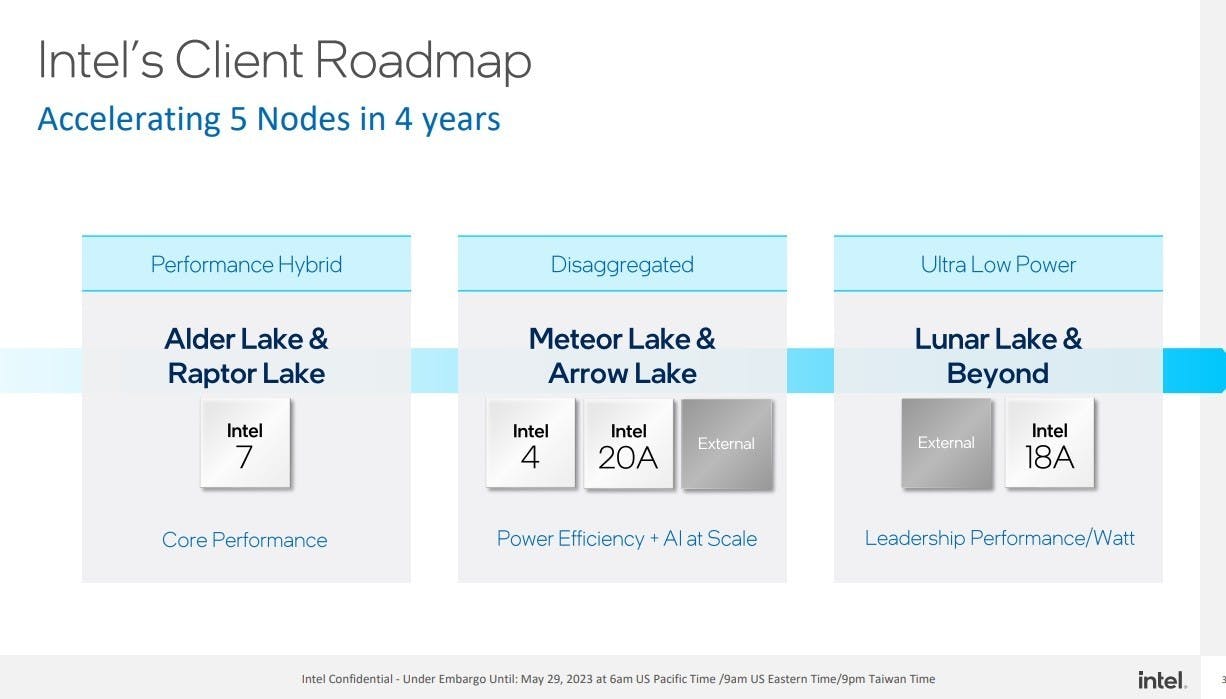 Intel's Client Roadmap
Accelerating 5 Nodes in 4 years

Performance Hybrid

Alder Lake & Raptor Lake

Intel 7

Core Performance

Disaggregated

Meteor Lake & Arrow Lake

Intel 4

Intel 20A

External

Power Efficiency + AI at Scale

Ultra Low Power

Lunar Lake & Beyond

External

Intel 18A

Leadership Performance/Watt

Intel Confidential - Under Embargo Until: May 29, 2023 at 6am US Pacific Time /9am US Eastern Time/9pm Taiwan Time

intel.

3